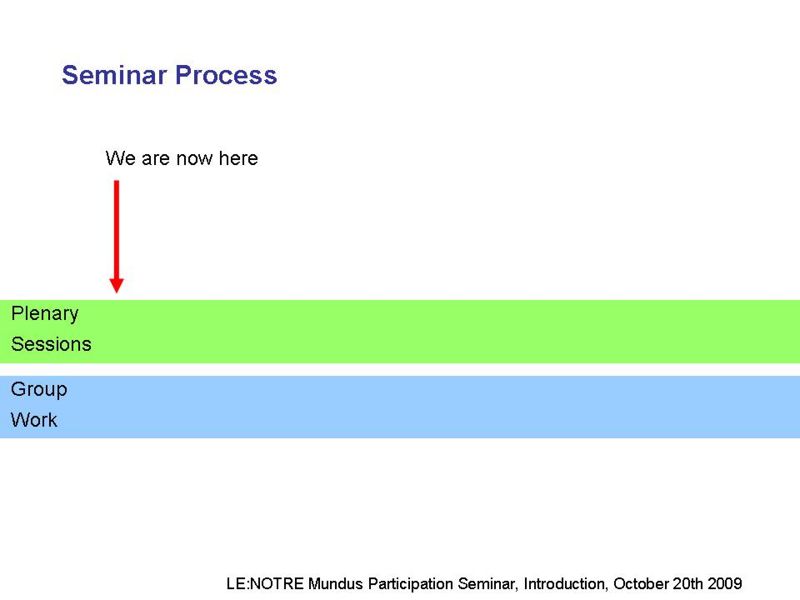 Seminar Process

We are now here

Plenary Sessions

Group Work

LE:NOTRE Mundus Participation Seminar, Introduction, October 20th 2009